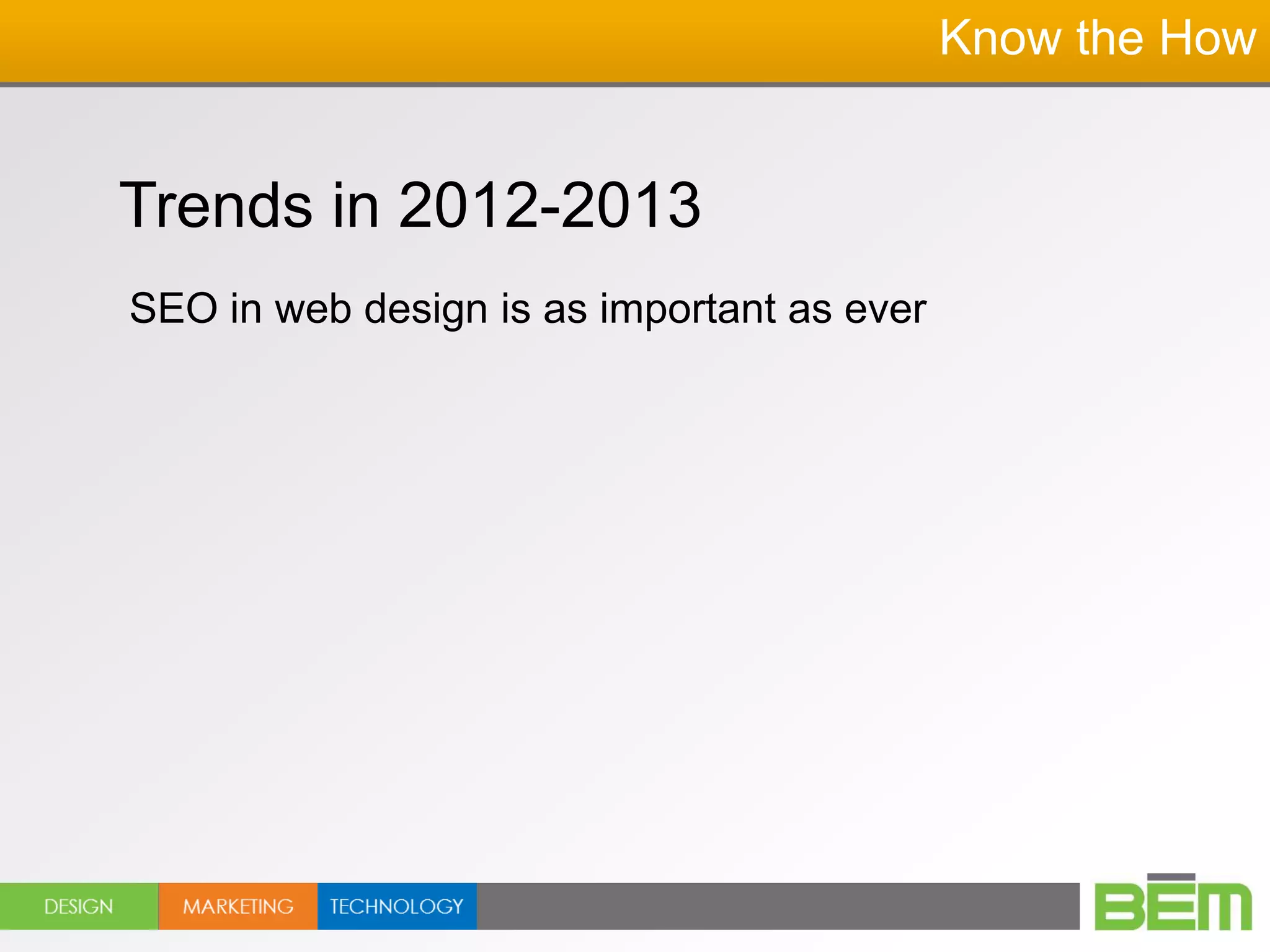 Know the How

Trends in 2012-2013

SEO in web design is as important as ever

DESIGN MARKETING TECHNOLOGY

BEM